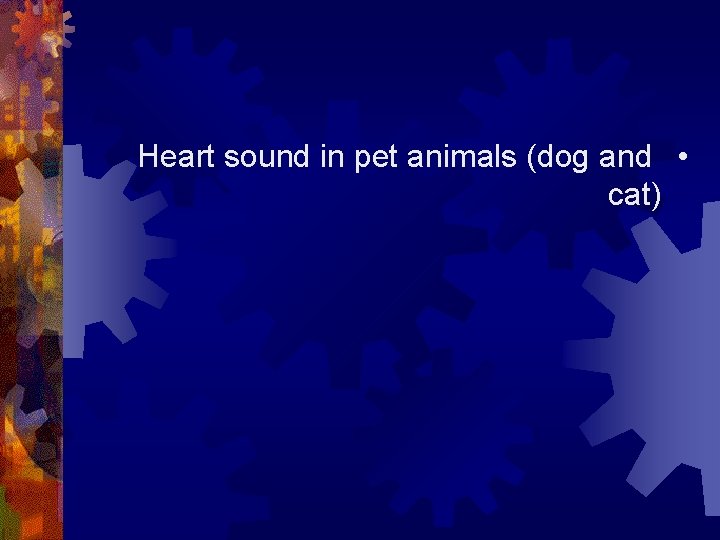 • Heart sound in pet animals (dog and cat)